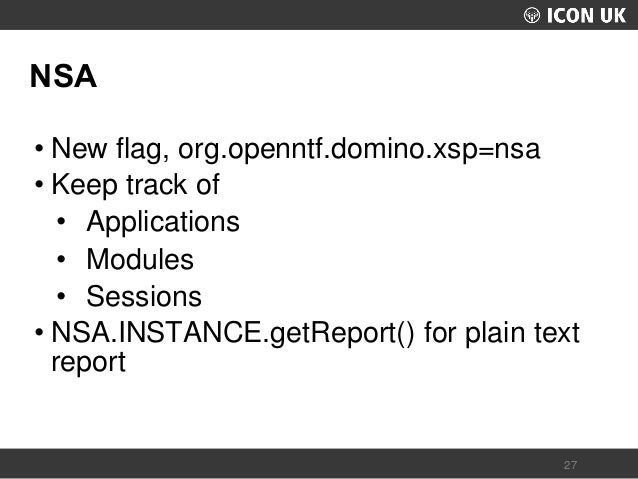 ICON UK

NSA

• New flag, org.openntf.domino.xsp=nsa
• Keep track of
• Applications
• Modules
• Sessions
• NSA.INSTANCE.getReport() for plain text report

27